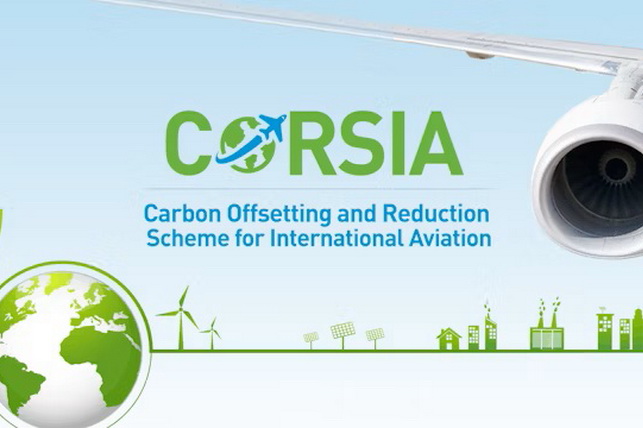 CORSIA

Carbon Offsetting and Reduction Scheme for International Aviation